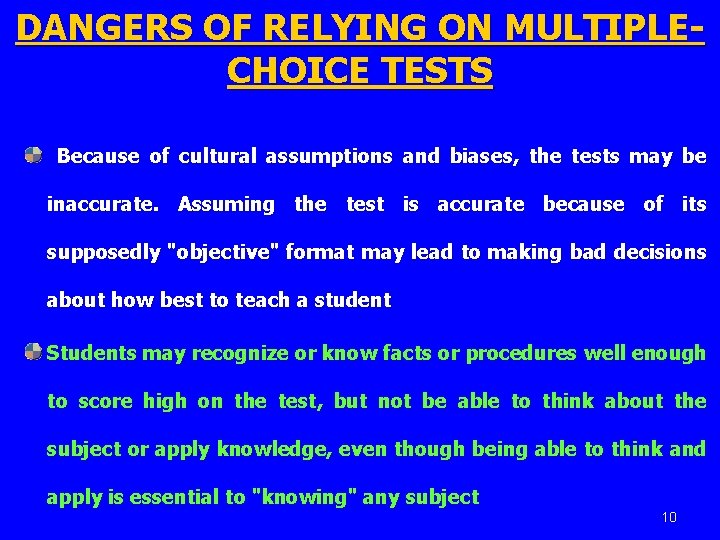 DANGERS OF RELYING ON MULTIPLE-CHOICE TESTS

Because of cultural assumptions and biases, the tests may be inaccurate. Assuming the test is accurate because of its supposedly "objective" format may lead to making bad decisions about how best to teach a student

Students may recognize or know facts or procedures well enough to score high on the test, but not be able to think about the subject or apply knowledge, even though being able to think and apply is essential to "knowing" any subject

10